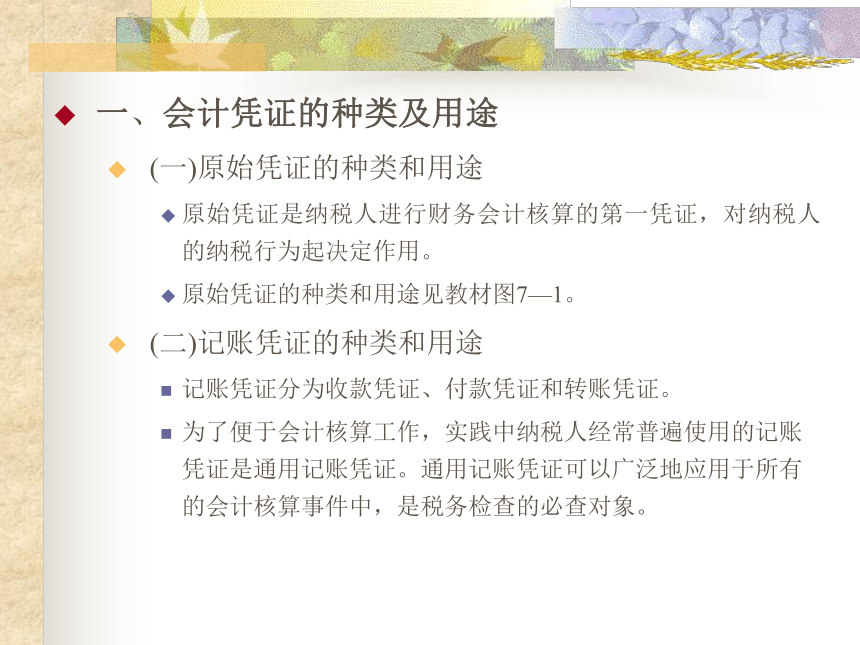 一、会计凭证的种类及用途

(一)原始凭证的种类和用途

原始凭证是纳税人进行财务会计核算的第一凭证，对纳税人的纳税行为起决定作用。

原始凭证的种类和用途见教材图7—1。

(二)记账凭证的种类和用途

记账凭证分为收款凭证、付款凭证和转账凭证。

为了便于会计核算工作，实践中纳税人经常普遍使用的记账凭证是通用记账凭证。通用记账凭证可以广泛地应用于所有的会计核算事件中，是税务检查的必查对象。